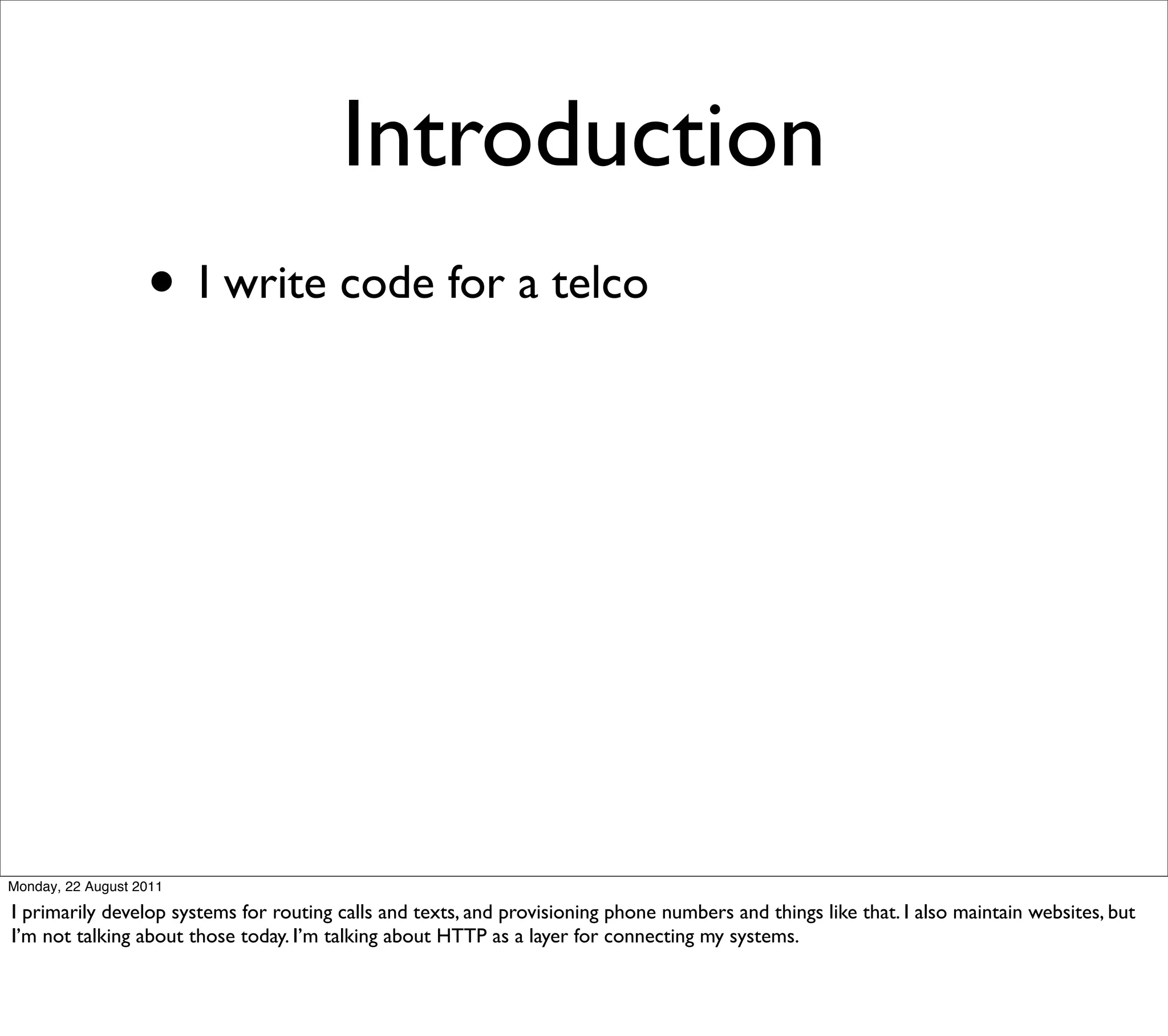 Introduction

• I write code for a telco

Monday, 22 August 2011

I primarily develop systems for routing calls and texts, and provisioning phone numbers and things like that. I also maintain websites, but I'm not talking about those today. I'm talking about HTTP as a layer for connecting my systems.